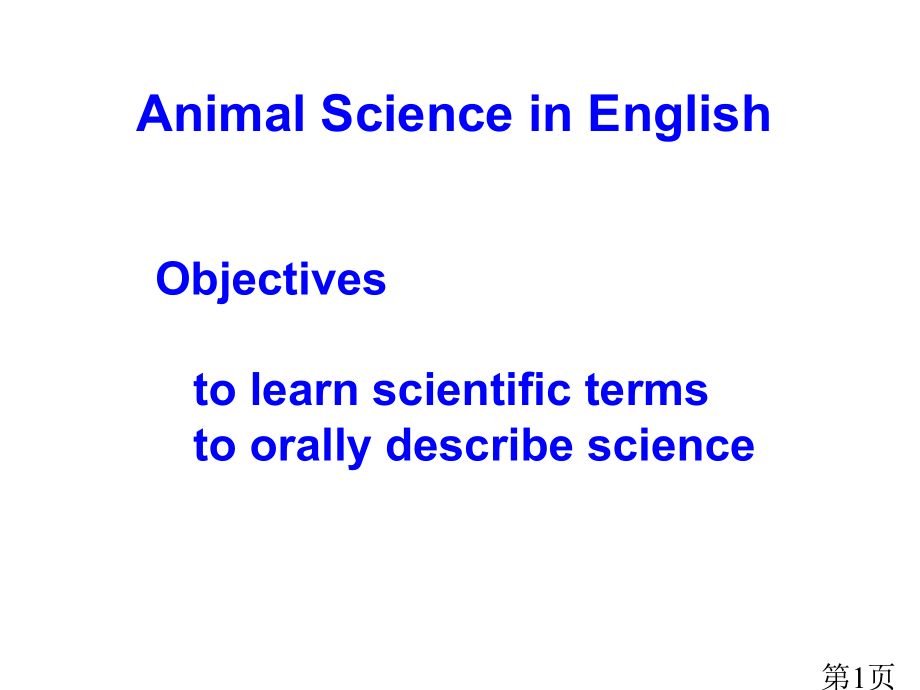 Animal Science in English

Objectives

to learn scientific terms
to orally describe science

第1页